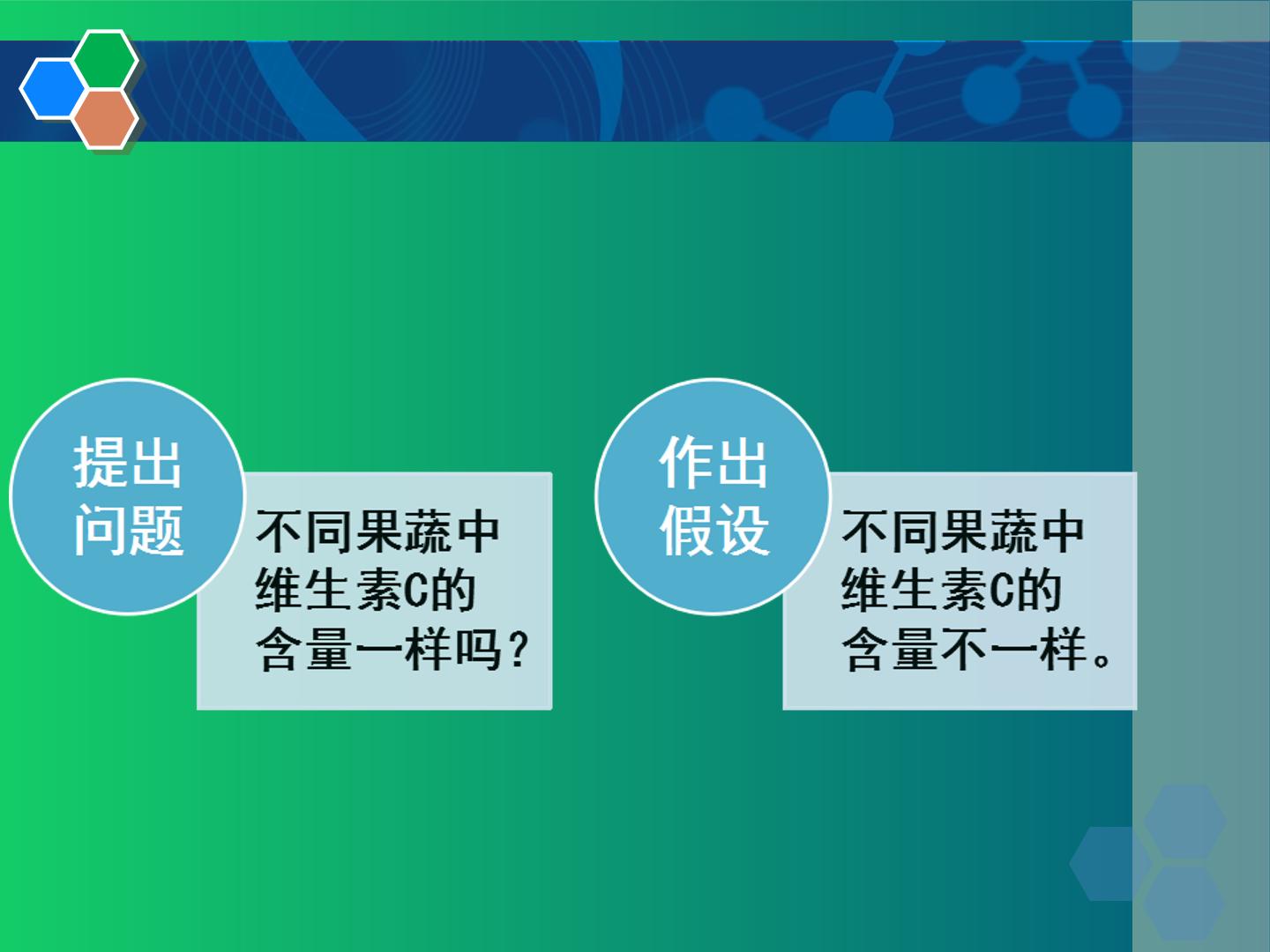 提出问题

不同果蔬中维生素C的含量一样吗？

作出假设

不同果蔬中维生素C的含量不一样。